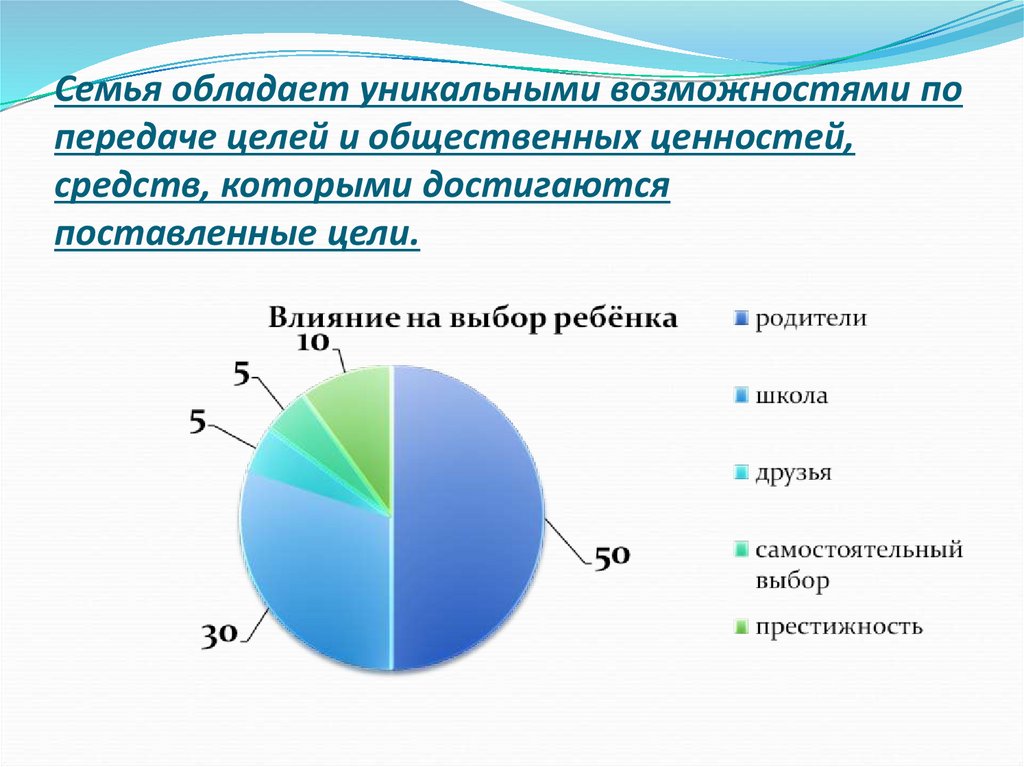 Семья обладает уникальными возможностями по передаче целей и общественных ценностей, средств, которыми достигаются поставленные цели.

Влияние на выбор ребёнка

10

5

5

50

30

родители

школа

друзья

самостоятельный выбор

престижность